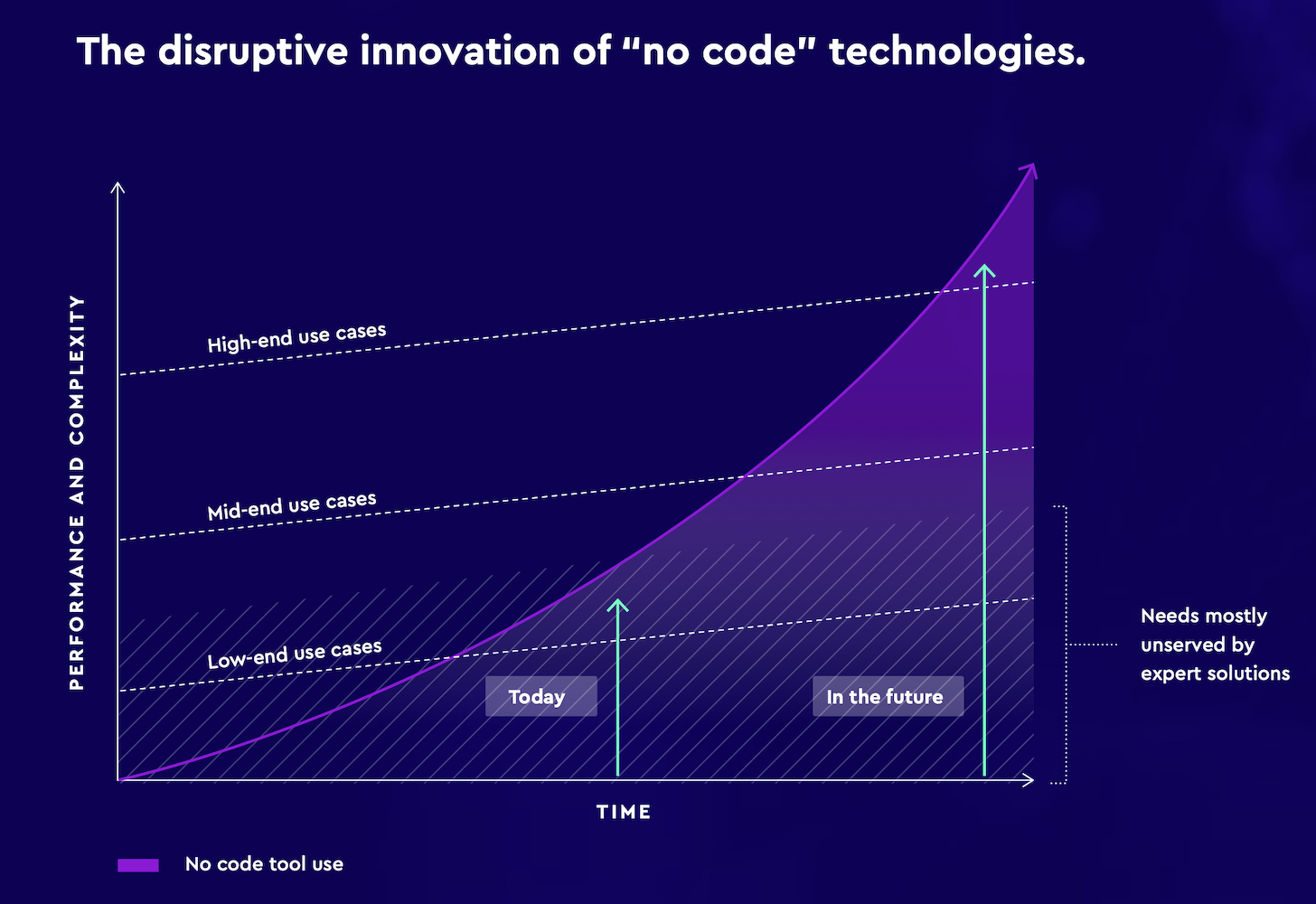 The disruptive innovation of "no code" technologies.

PERFORMANCE AND COMPLEXITY

High-end use cases

Mid-end use cases

Low-end use cases

Today

In the future

Needs mostly unserved by expert solutions

TIME

No code tool use